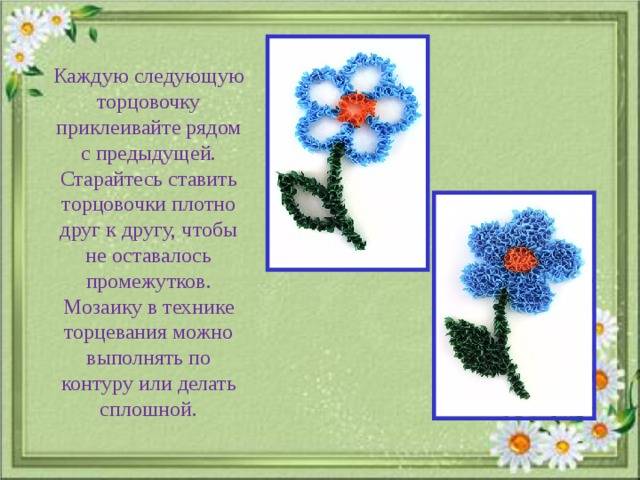 Каждую следующую торцовочку приклеивайте рядом с предыдущей. Старайтесь ставить торцовочки плотно друг к другу, чтобы не оставалось промежутков. Мозаику в технике торцевания можно выполнять по контуру или делать сплошной.